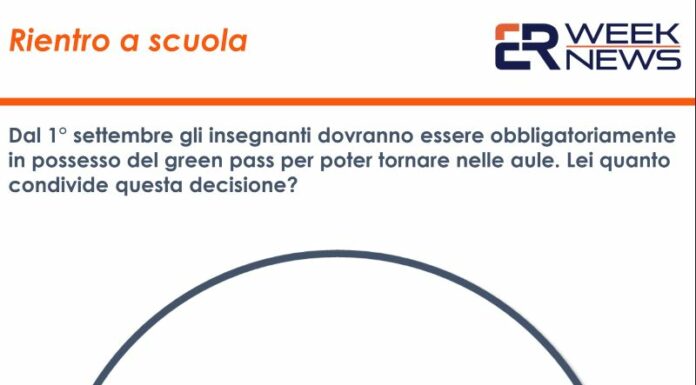 Rientro a scuola

ER WEEK NEWS

Dal 1° settembre gli insegnanti dovranno essere obbligatoriamente in possesso del green pass per poter tornare nelle aule. Lei quanto condivide questa decisione?